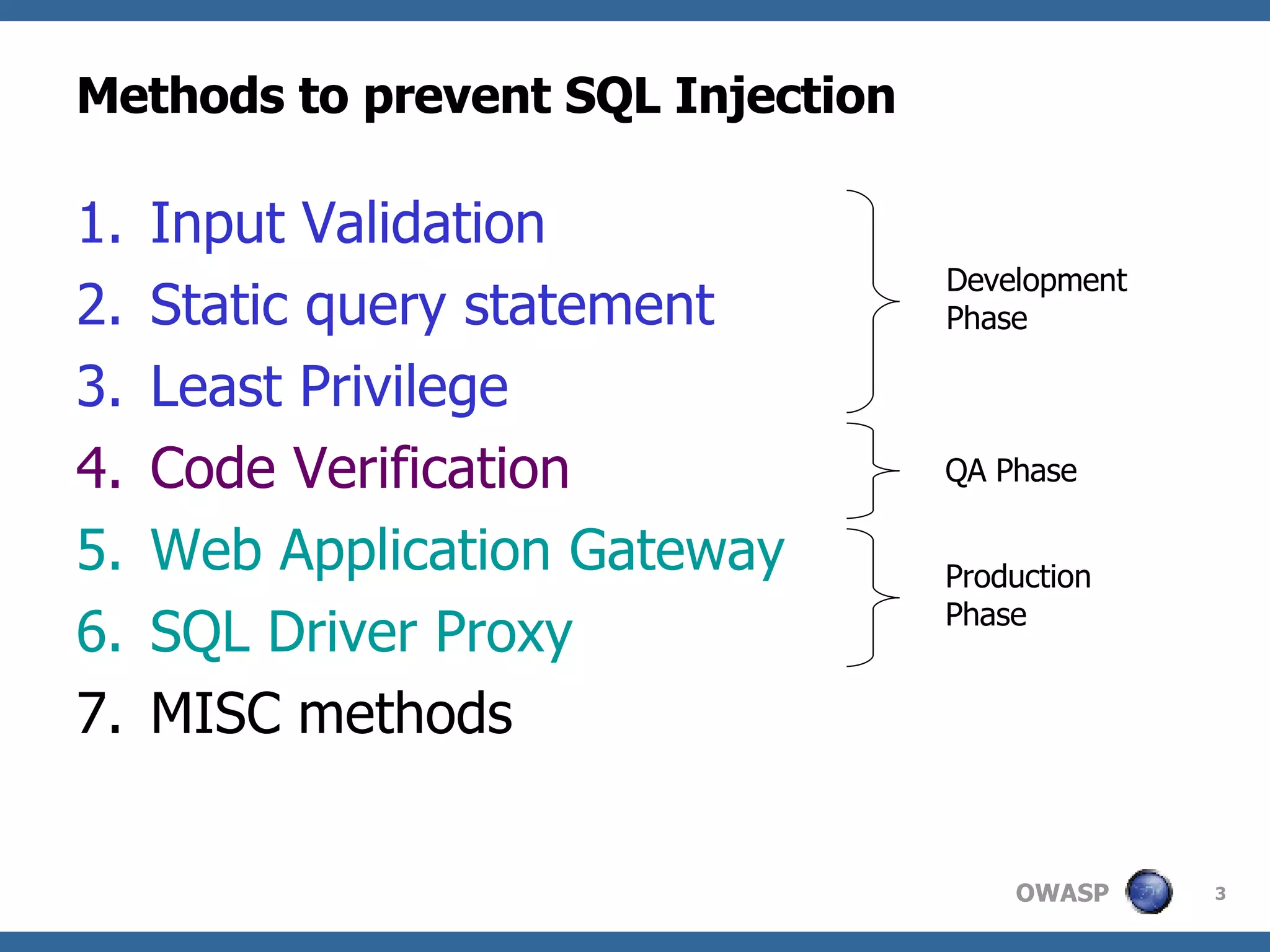 Methods to prevent SQL Injection

1. Input Validation
2. Static query statement
3. Least Privilege
4. Code Verification
5. Web Application Gateway
6. SQL Driver Proxy
7. MISC methods

Development Phase

QA Phase

Production Phase

OWASP

3